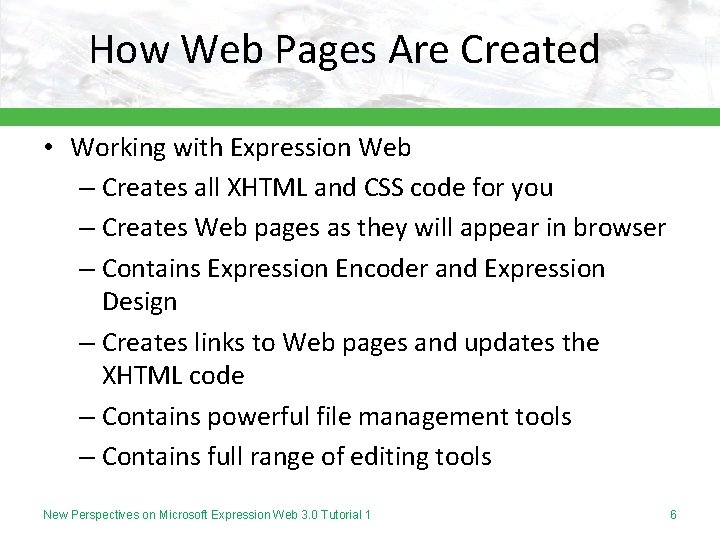 How Web Pages Are Created

• Working with Expression Web
– Creates all XHTML and CSS code for you
– Creates Web pages as they will appear in browser
– Contains Expression Encoder and Expression Design
– Creates links to Web pages and updates the XHTML code
– Contains powerful file management tools
– Contains full range of editing tools

New Perspectives on Microsoft Expression Web 3.0 Tutorial 1

6